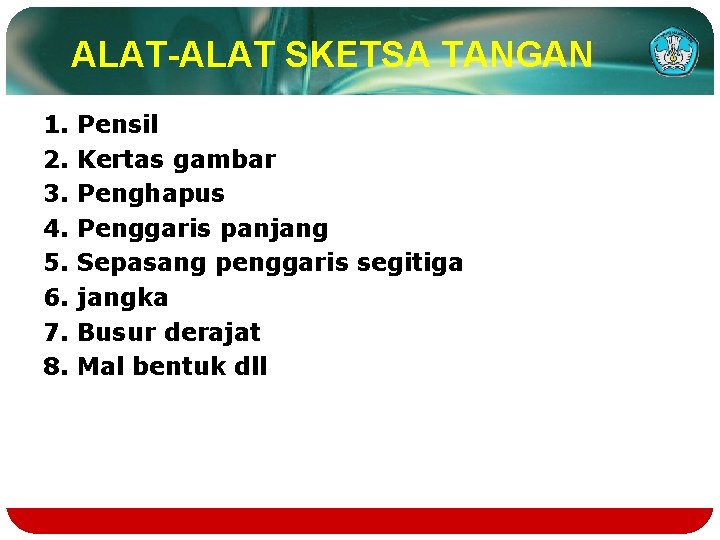 ALAT-ALAT SKETSA TANGAN

1. Pensil
2. Kertas gambar
3. Penghapus
4. Penggaris panjang
5. Sepasang penggaris segitiga
6. jangka
7. Busur derajat
8. Mal bentuk dll